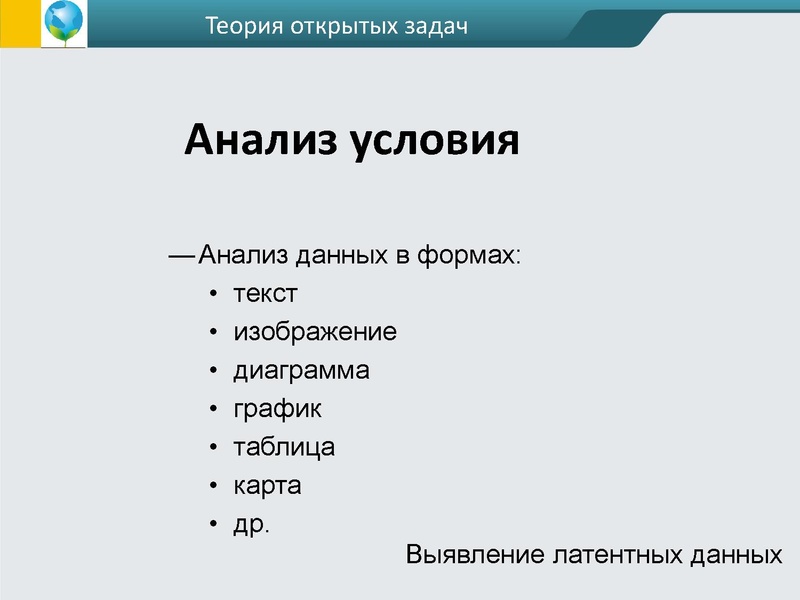 Теория открытых задач

Анализ условия

— Анализ данных в формах:
• текст
• изображение
• диаграмма
• график
• таблица
• карта
• др.

Выявление латентных данных